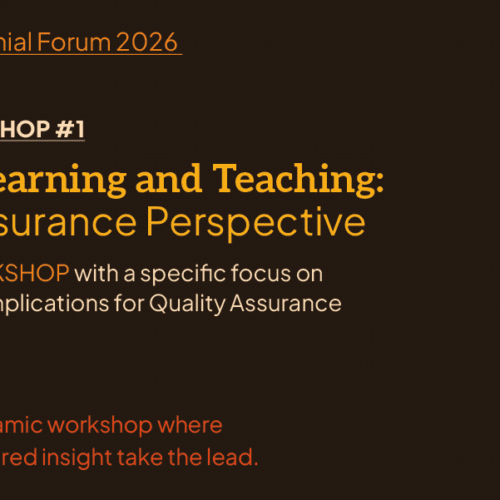 nial Forum 2026

HOP #1

earning and Teaching:
surance Perspective

KSHOP with a specific focus on
nplications for Quality Assurance

amic workshop where
red insight take the lead.